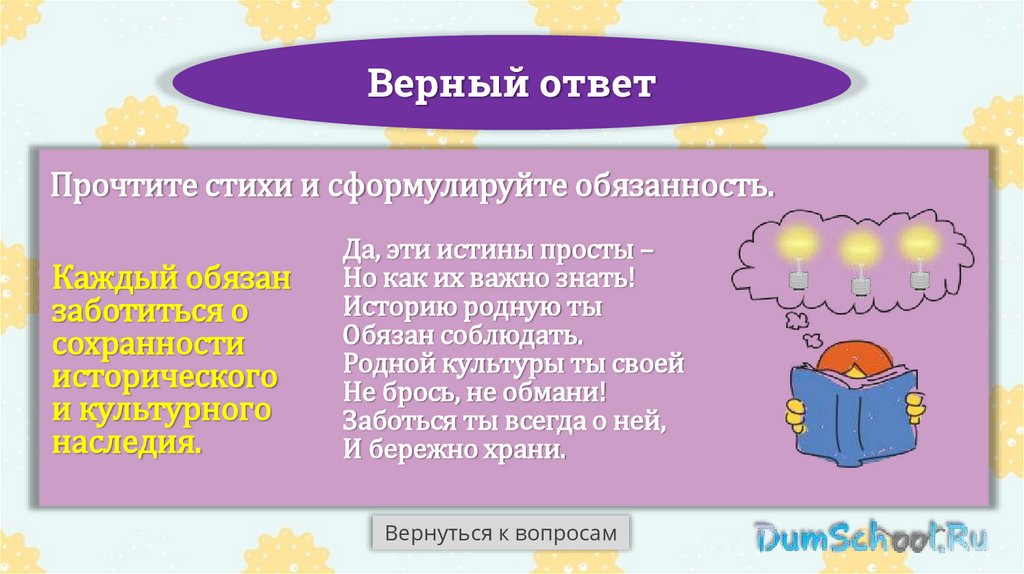 Верный ответ

Прочтите стихи и сформулируйте обязанность.

Каждый обязан заботиться о сохранности исторического и культурного наследия.

Да, эти истины просты –
Но как их важно знать!
Историю родную ты
Обязан соблюдать.
Родной культуры ты своей
Не брось, не обмани!
Заботься ты всегда о ней,
И бережно храни.

Вернуться к вопросам

DumSchool.Ru